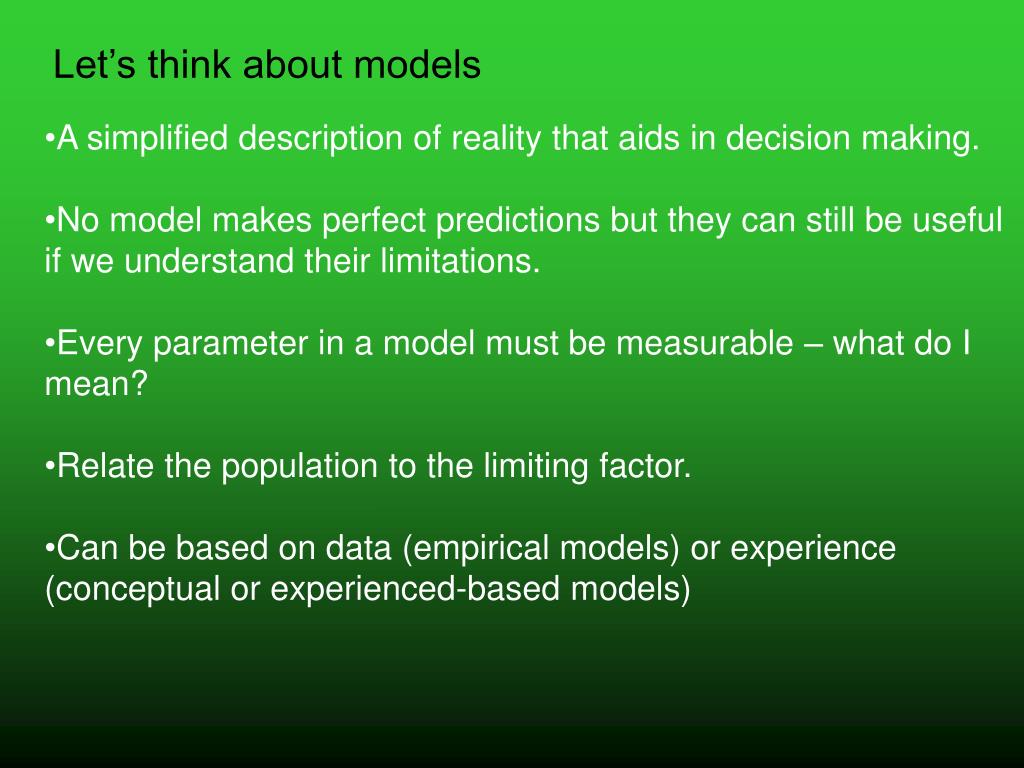 Let’s think about models

•A simplified description of reality that aids in decision making.

•No model makes perfect predictions but they can still be useful if we understand their limitations.

•Every parameter in a model must be measurable – what do I mean?

•Relate the population to the limiting factor.

•Can be based on data (empirical models) or experience (conceptual or experienced-based models)